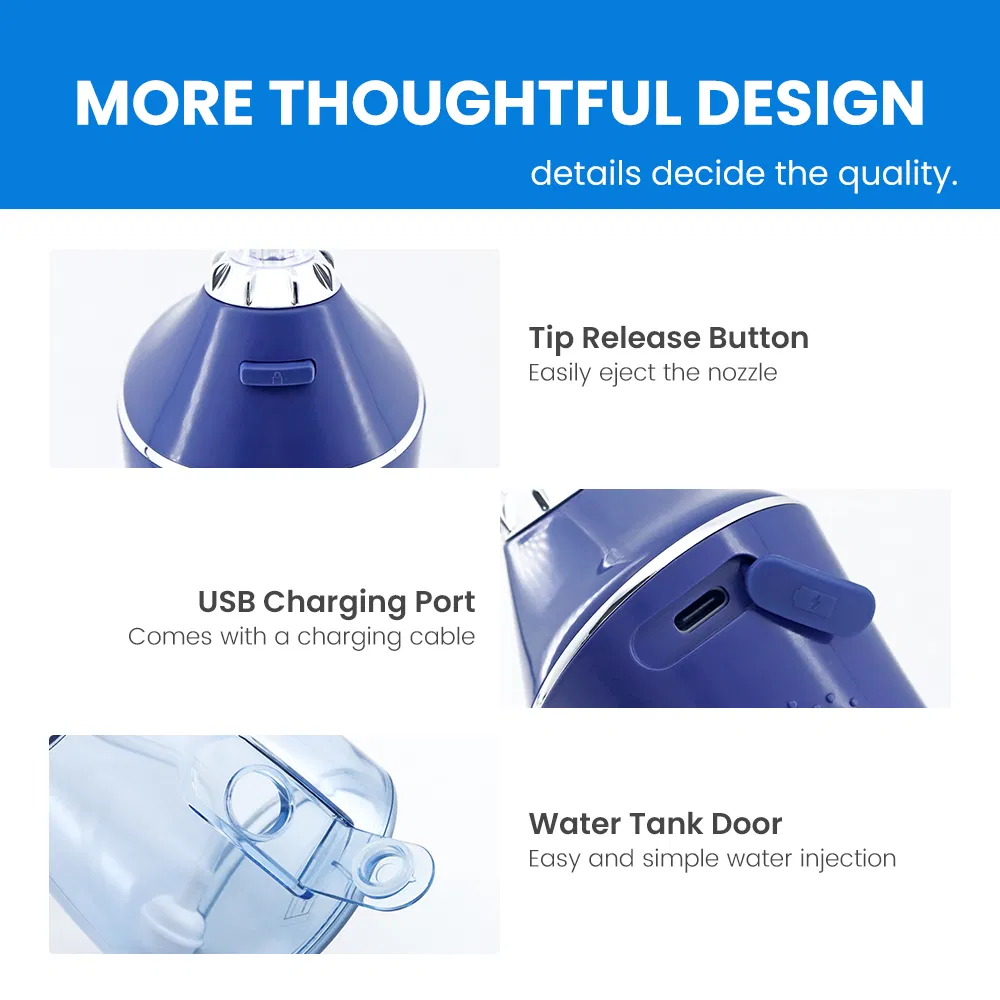 MORE THOUGHTFUL DESIGN

details decide the quality.

Tip Release Button
Easily eject the nozzle

USB Charging Port
Comes with a charging cable

Water Tank Door
Easy and simple water injection